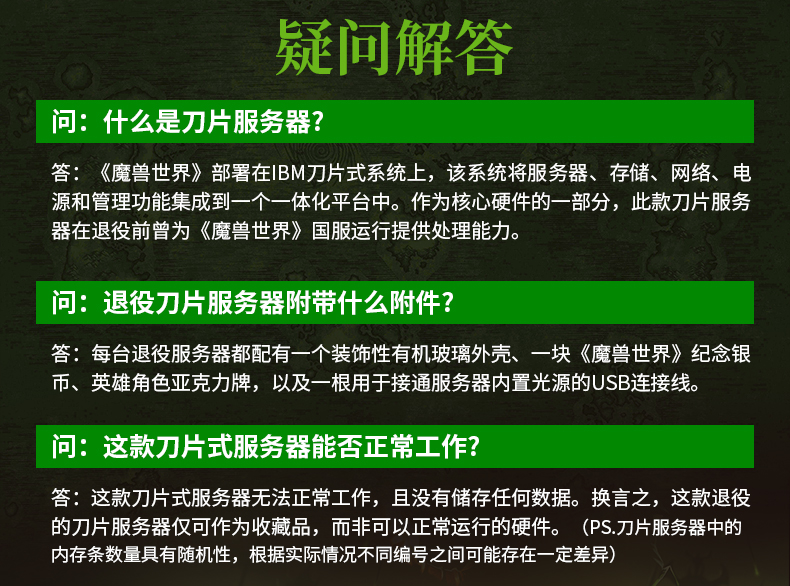 疑问解答

问：什么是刀片服务器？

答：《魔兽世界》部署在IBM刀片式系统上，该系统将服务器、存储、网络、电源和管理功能集成到一个一体化平台中。作为核心硬件的一部分，此款刀片服务器在退役前曾为《魔兽世界》国服运行提供处理能力。

问：退役刀片服务器附带什么附件？

答：每台退役服务器都配有一个装饰性有机玻璃外壳、一块《魔兽世界》纪念银币、英雄角色亚克力牌，以及一根用于接通服务器内置光源的USB连接线。

问：这款刀片式服务器能否正常工作？

答：这款刀片式服务器无法正常工作，且没有储存任何数据。换言之，这款退役的刀片服务器仅可作为收藏品，而非可以正常运行的硬件。（PS.刀片服务器中的内存条数量具有随机性，根据实际情况不同编号之间可能存在一定差异）